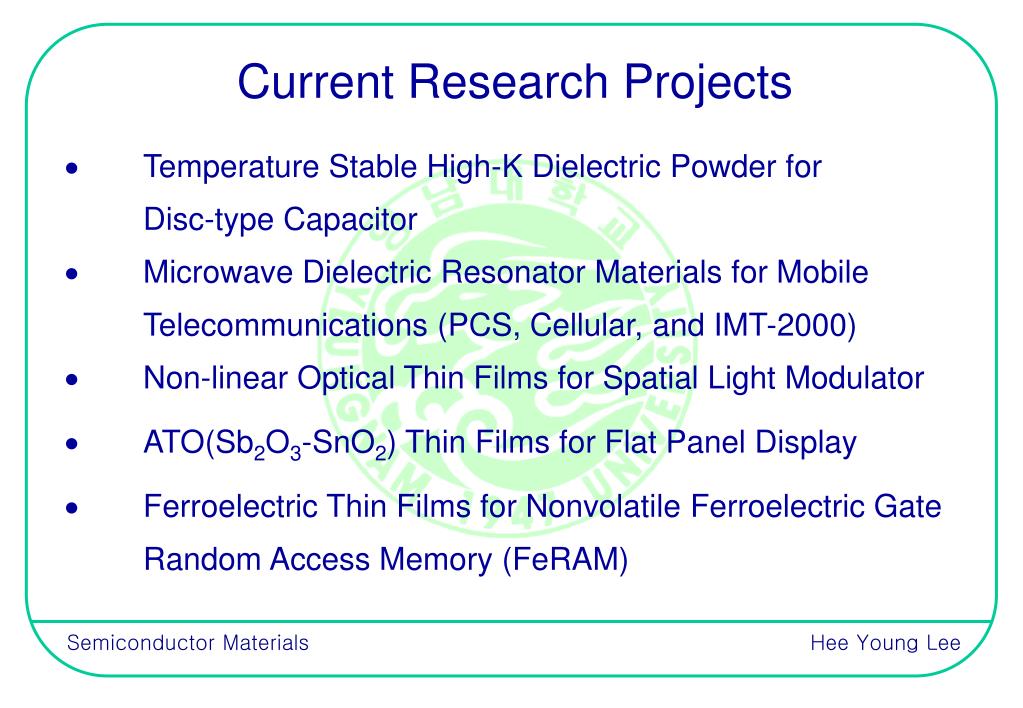 Current Research Projects

• Temperature Stable High-K Dielectric Powder for Disc-type Capacitor

• Microwave Dielectric Resonator Materials for Mobile Telecommunications (PCS, Cellular, and IMT-2000)

• Non-linear Optical Thin Films for Spatial Light Modulator

• ATO($Sb_2O_3$-$SnO_2$) Thin Films for Flat Panel Display

• Ferroelectric Thin Films for Nonvolatile Ferroelectric Gate Random Access Memory (FeRAM)

Semiconductor Materials

Hee Young Lee